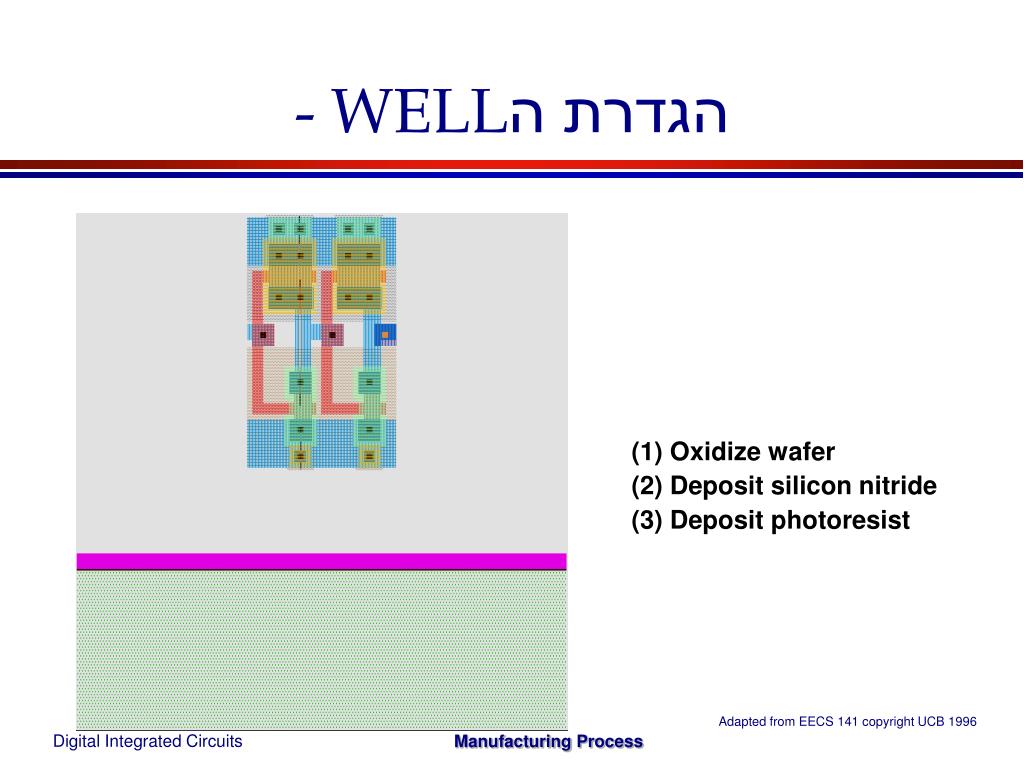 הגדרת הWELL -

(1) Oxidize wafer
(2) Deposit silicon nitride
(3) Deposit photoresist

Adapted from EECS 141 copyright UCB 1996

Digital Integrated Circuits

Manufacturing Process